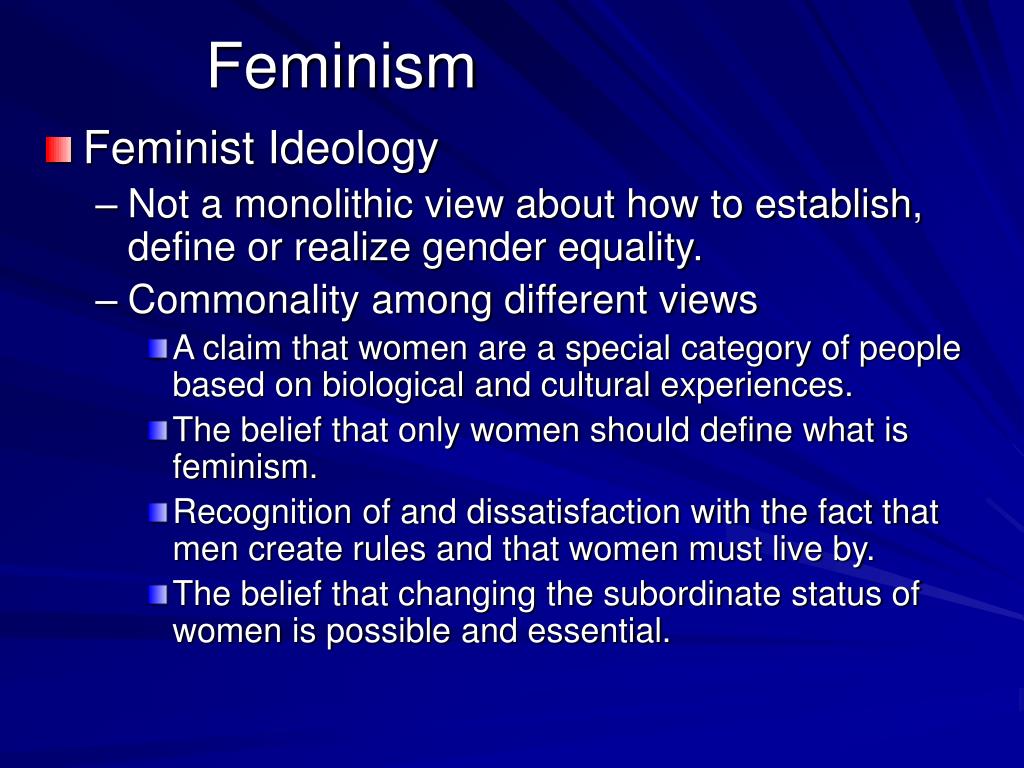 Feminism

Feminist Ideology

– Not a monolithic view about how to establish, define or realize gender equality.

– Commonality among different views

A claim that women are a special category of people based on biological and cultural experiences.

The belief that only women should define what is feminism.

Recognition of and dissatisfaction with the fact that men create rules and that women must live by.

The belief that changing the subordinate status of women is possible and essential.